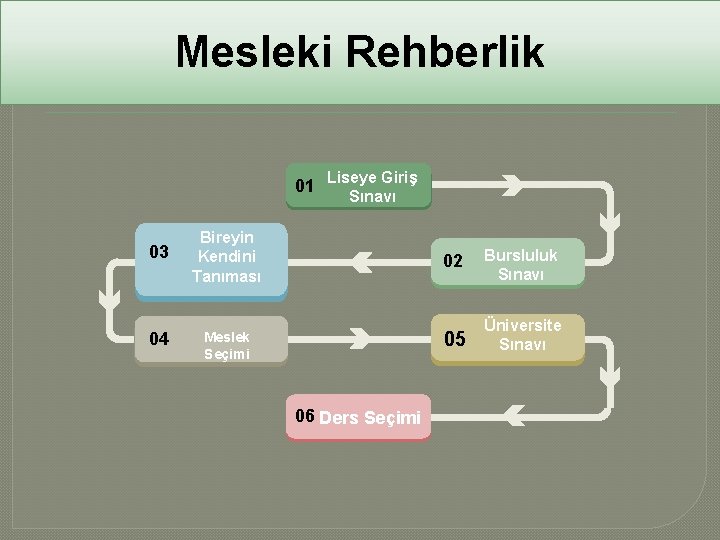 Mesleki Rehberlik

01 Liseye Giriş Sınavı

02 Bursluluk Sınavı

03 Bireyin Kendini Tanıması

04 Meslek Seçimi

05 Üniversite Sınavı

06 Ders Seçimi